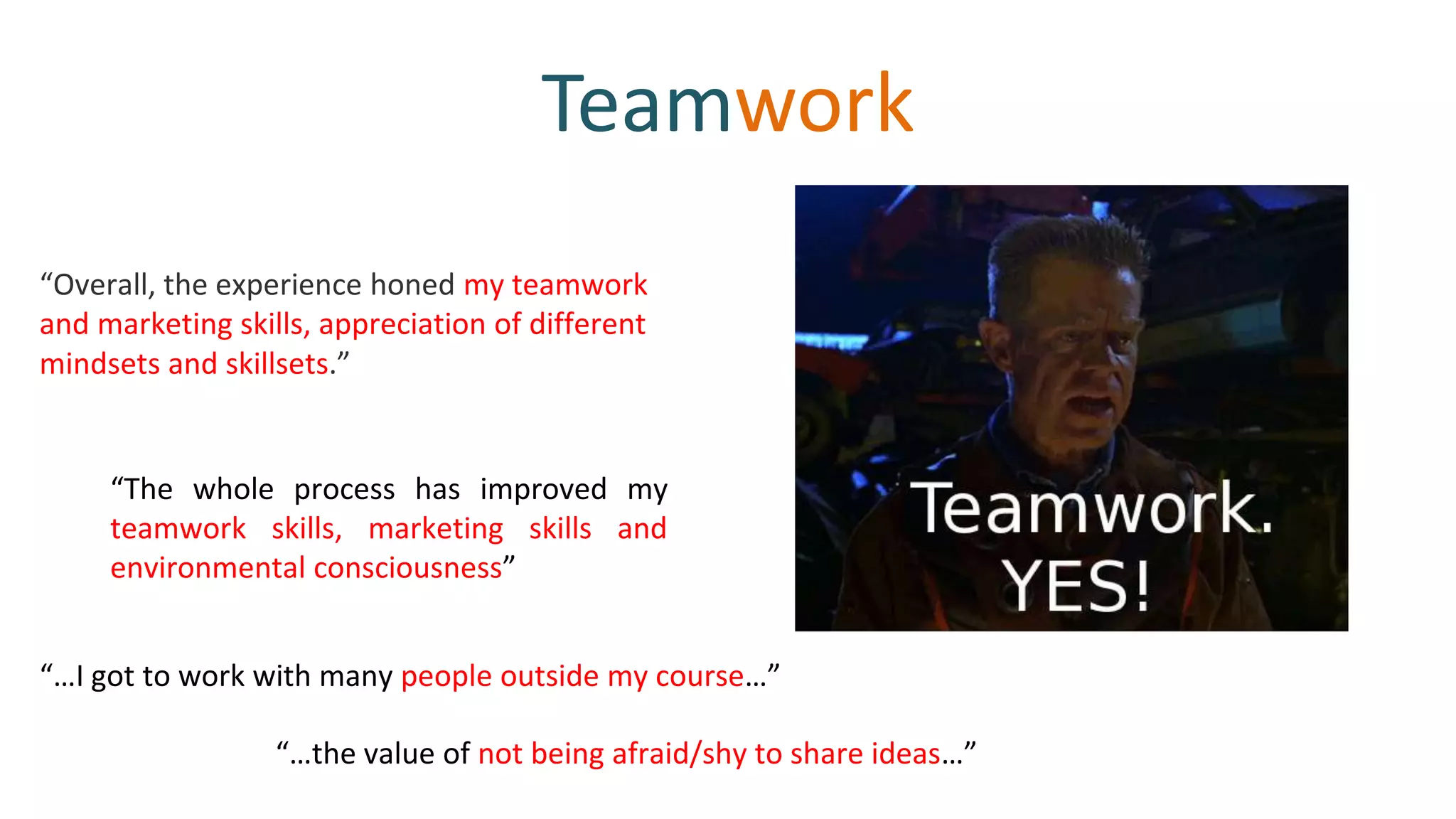 Teamwork

“Overall, the experience honed my teamwork and marketing skills, appreciation of different mindsets and skillsets.”

“The whole process has improved my teamwork skills, marketing skills and environmental consciousness”

Teamwork. YES!

“…I got to work with many people outside my course…”

“…the value of not being afraid/shy to share ideas…”